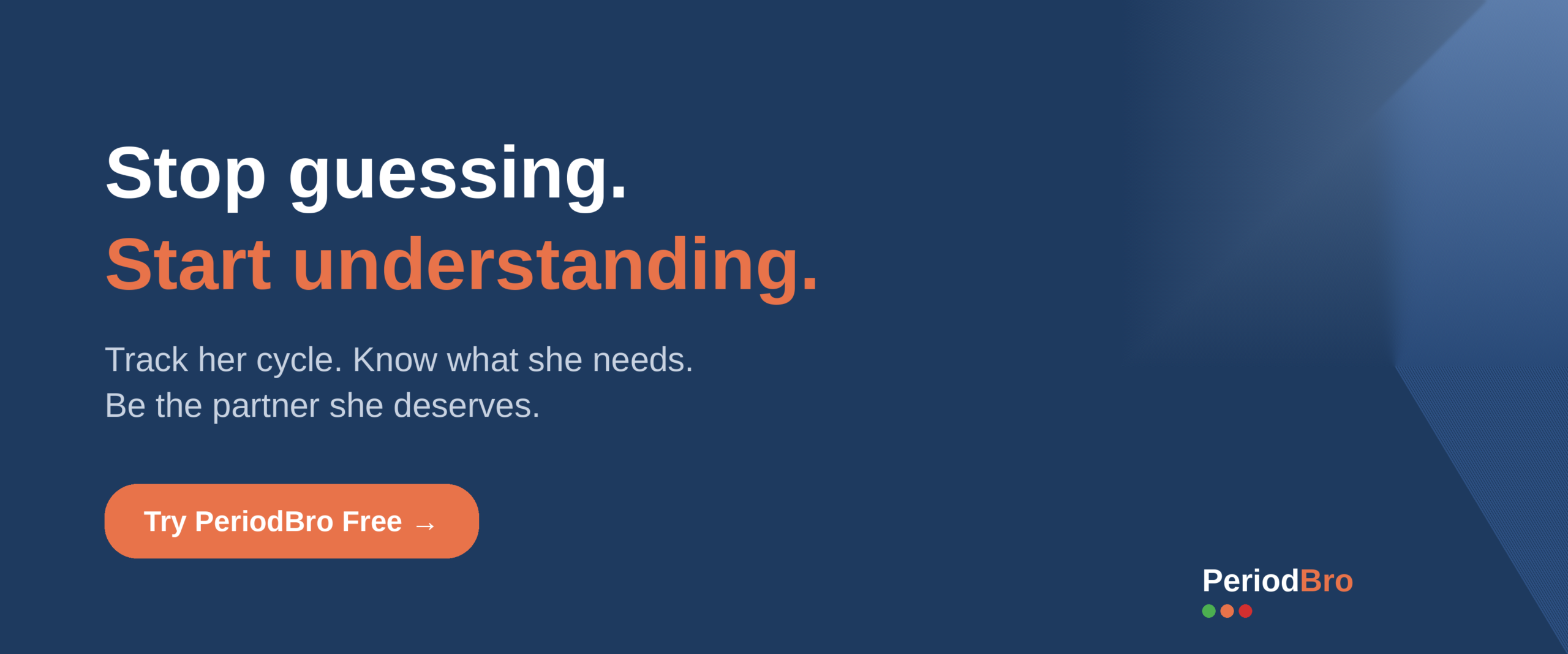 Stop guessing.
Start understanding.

Track her cycle. Know what she needs.
Be the partner she deserves.

Try PeriodBro Free →

PeriodBro